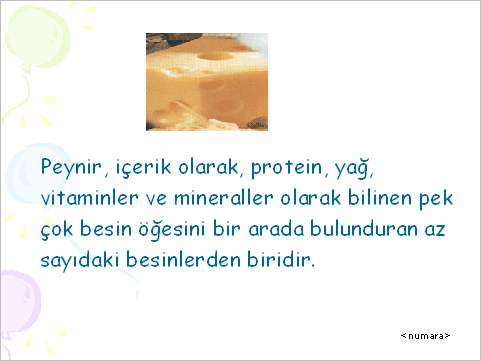 Peynir, içerik olarak, protein, yağ, vitaminler ve mineraller olarak bilinen pek çok besin öğesini bir arada bulunduran az sayıdaki besinlerden biridir.

<numara>